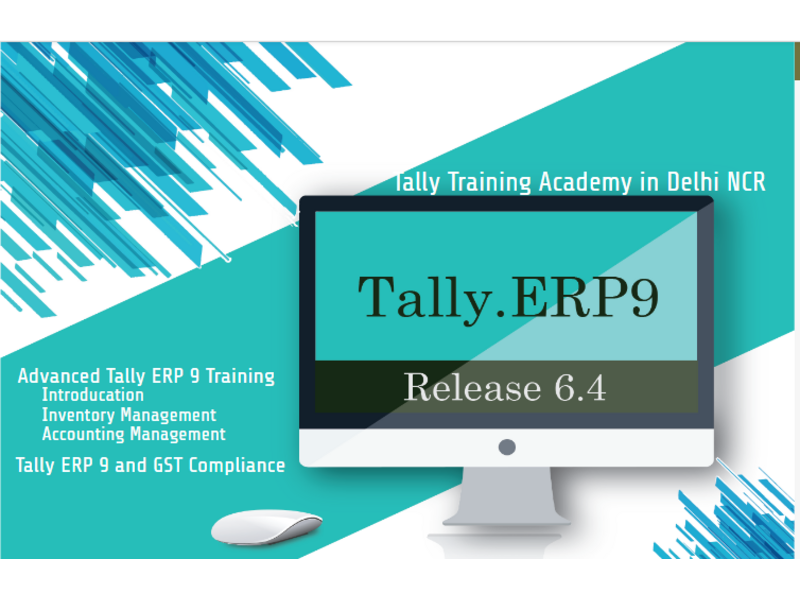 Tally Training Academy in Delhi NCR

Tally.ERP9

Release 6.4

Advanced Tally ERP 9 Training
Introducation
Inventory Management
Accounting Management

Tally ERP 9 and GST Compliance